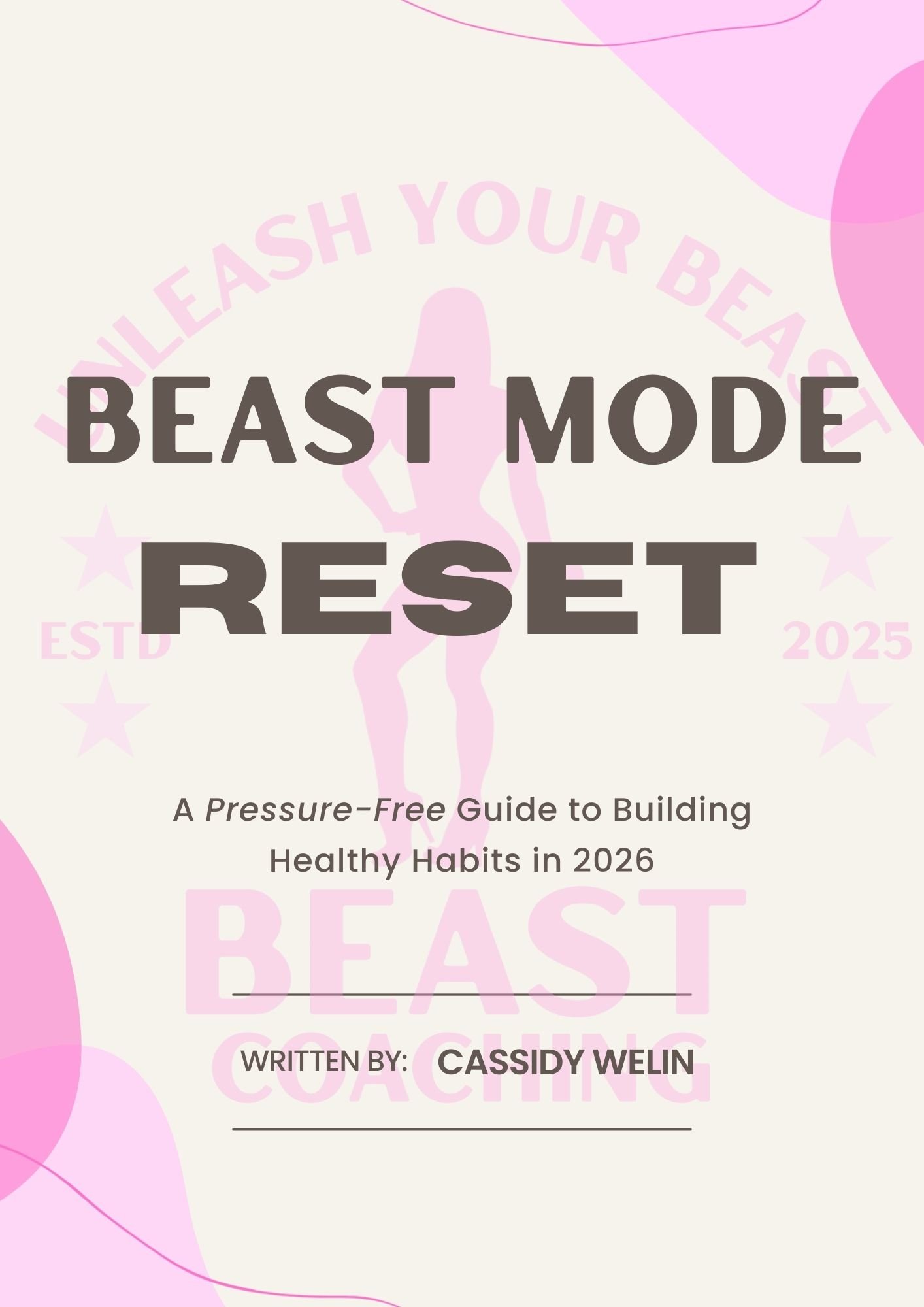 BEAST MODE
RESET

A Pressure-Free Guide to Building Healthy Habits in 2026

WRITTEN BY: CASSIDY WELIN

UNLEASH YOUR BEAST
ESTD 2025
BEAST COACHING